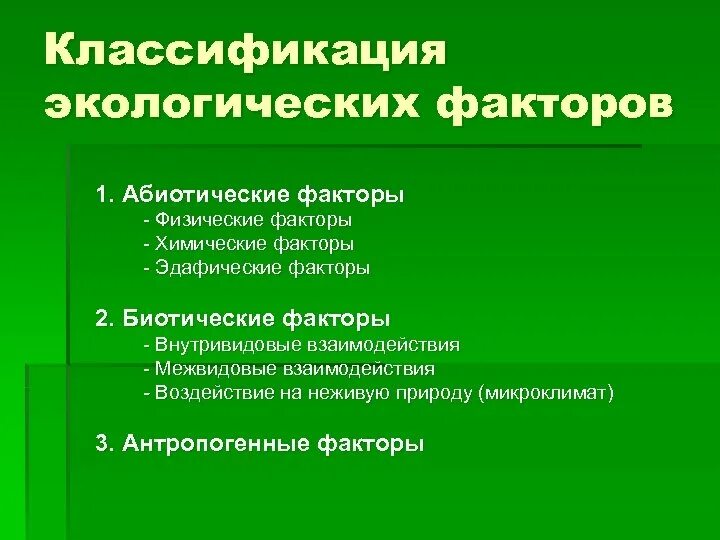 Классификация экологических факторов

1. Абиотические факторы
- Физические факторы
- Химические факторы
- Эдафические факторы

2. Биотические факторы
- Внутривидовые взаимодействия
- Межвидовые взаимодействия
- Воздействие на неживую природу (микроклимат)

3. Антропогенные факторы